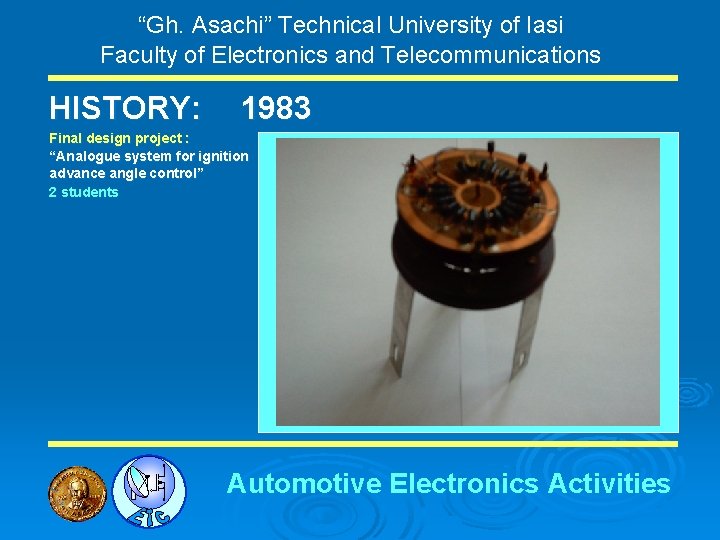 "Gh. Asachi" Technical University of Iasi
Faculty of Electronics and Telecommunications

HISTORY: 1983

Final design project :
"Analogue system for ignition advance angle control"
2 students

ETC

Automotive Electronics Activities